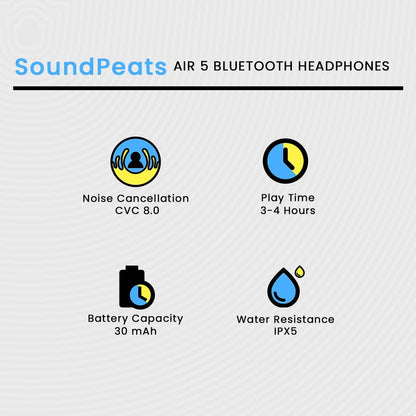 SoundPeats AIR 5 BLUETOOTH HEADPHONES

Noise Cancellation
CVC 8.0

Play Time
3-4 Hours

Battery Capacity
30 mAh

Water Resistance
IPX5